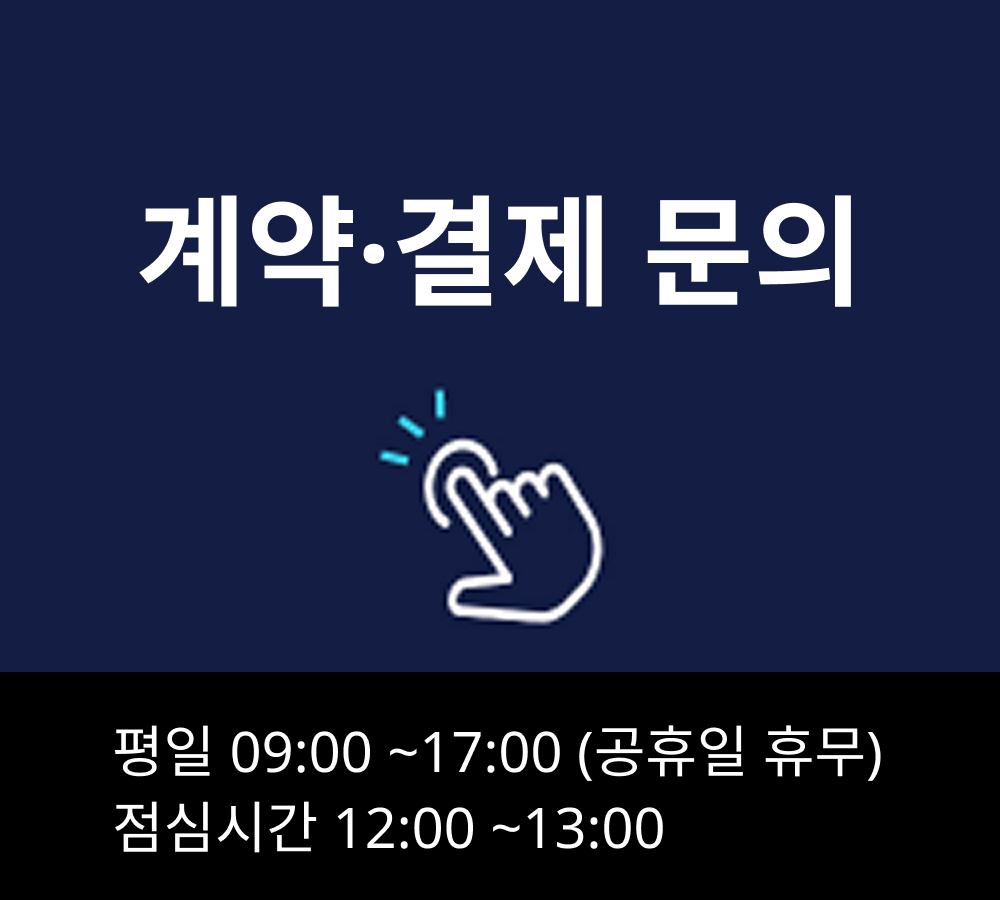 계약·결제 문의

평일 09:00 ~17:00 (공휴일 휴무)
점심시간 12:00 ~13:00